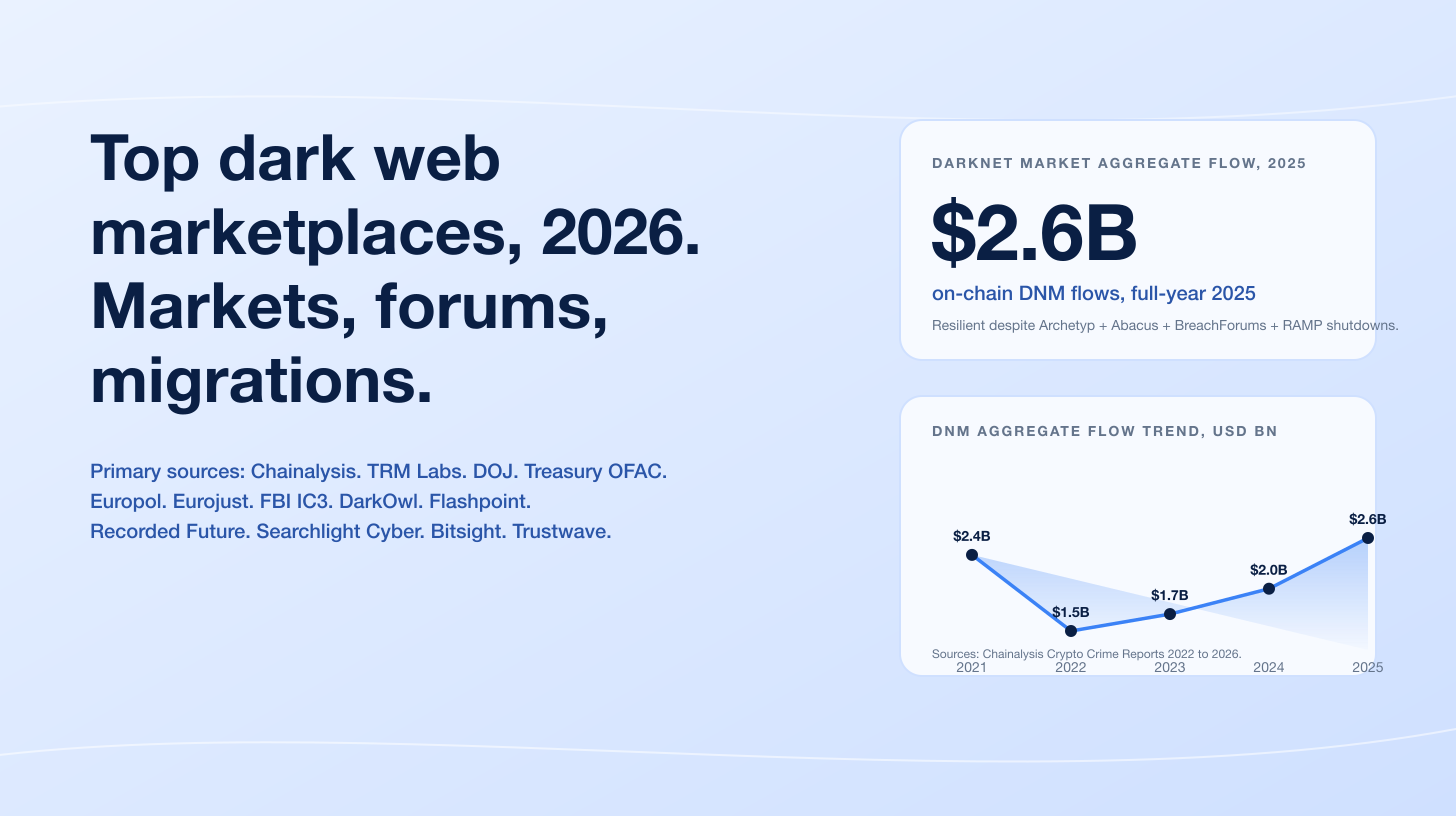 Top dark web marketplaces, 2026. Markets, forums, migrations.

Primary sources: Chainalysis. TRM Labs. DOJ. Treasury OFAC. Europol. Eurojust. FBI IC3. DarkOwl. Flashpoint. Recorded Future. Searchlight Cyber. Bitsight. Trustwave.

DARKNET MARKET AGGREGATE FLOW, 2025

$2.6B

on-chain DNM flows, full-year 2025

Resilient despite Archetyp + Abacus + BreachForums + RAMP shutdowns.

DNM AGGREGATE FLOW TREND, USD BN

$2.4B
$1.5B
$1.7B
$2.0B
$2.6B

Sources: Chainalysis Crypto Crime Reports 2022 to 2026.

2021
2022
2023
2024
2025